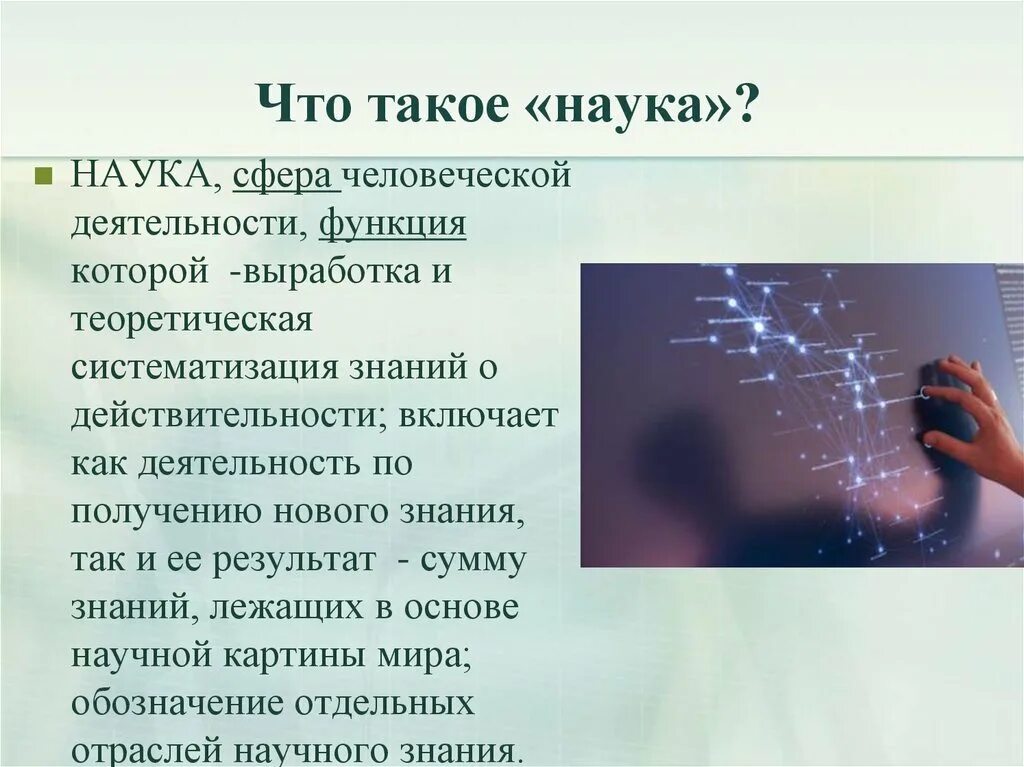 Что такое «наука»?

НАУКА, сфера человеческой деятельности, функция которой -выработка и теоретическая систематизация знаний о действительности; включает как деятельность по получению нового знания, так и ее результат - сумму знаний, лежащих в основе научной картины мира; обозначение отдельных отраслей научного знания.